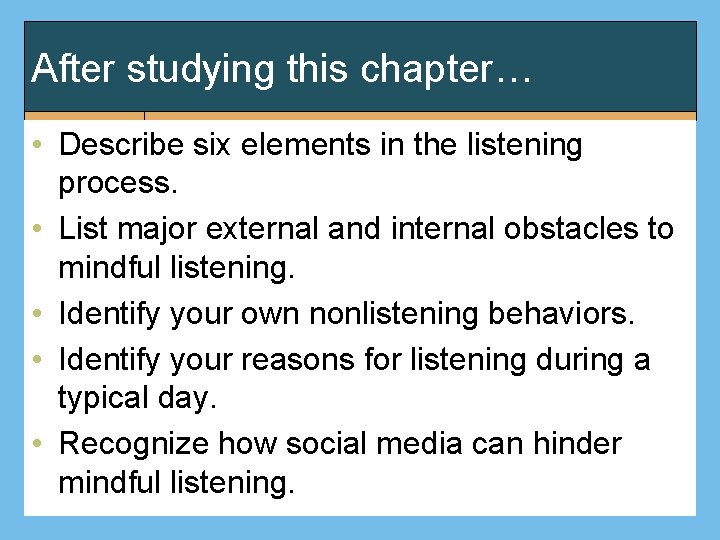 After studying this chapter…

• Describe six elements in the listening process.
• List major external and internal obstacles to mindful listening.
• Identify your own nonlistening behaviors.
• Identify your reasons for listening during a typical day.
• Recognize how social media can hinder mindful listening.